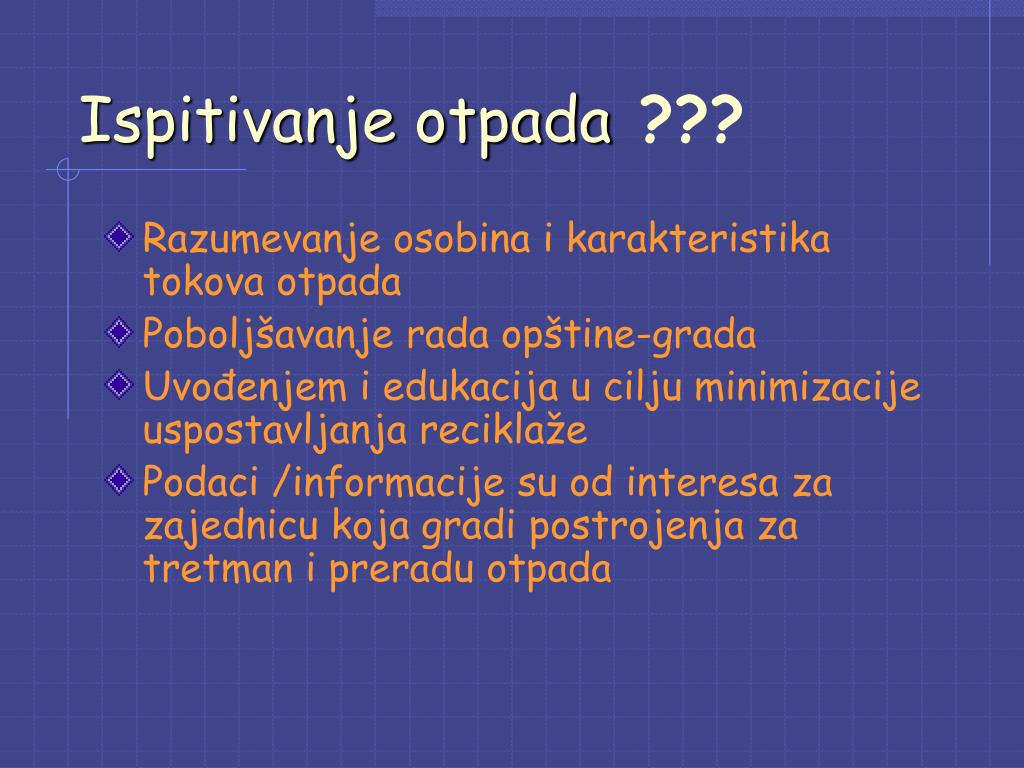 Ispitivanje otpada ???

Razumevanje osobina i karakteristika tokova otpada

Poboljšavanje rada opštine-grada

Uvođenjem i edukacija u cilju minimizacije uspostavljanja reciklaže

Podaci /informacije su od interesa za zajednicu koja gradi postrojenja za tretman i preradu otpada